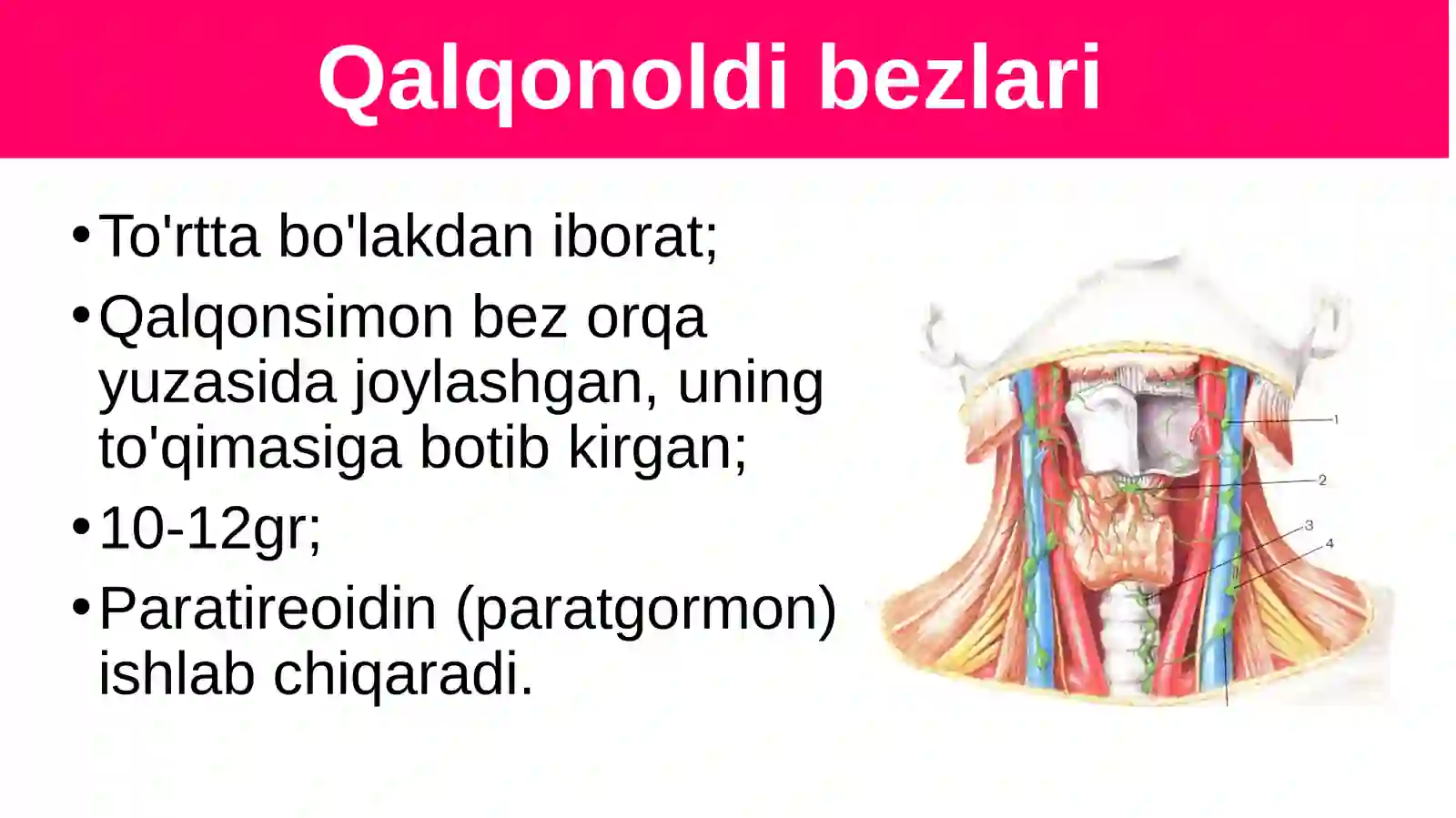 Qalqonoldi bezlari

• To'rtta bo'lakdan iborat;
• Qalqonsimon bez orqa yuzasida joylashgan, uning to'qimasiga botib kirgan;
• 10-12gr;
• Paratireoidin (paratgormon) ishlab chiqaradi.

1
2
3
4